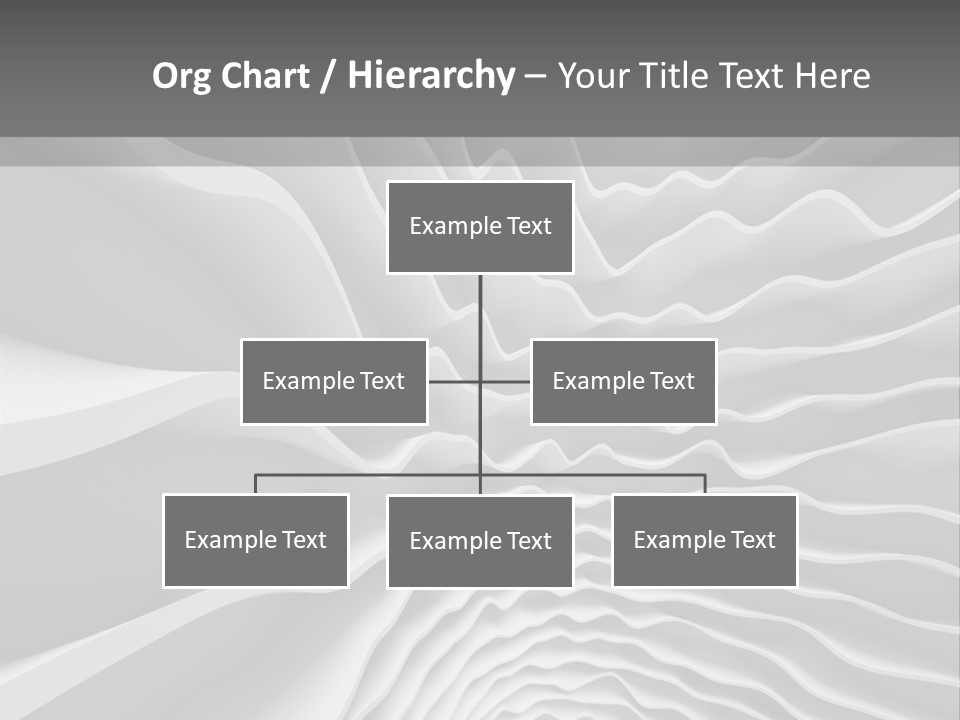 Org Chart / Hierarchy – Your Title Text Here

Example Text

Example Text

Example Text

Example Text

Example Text

Example Text